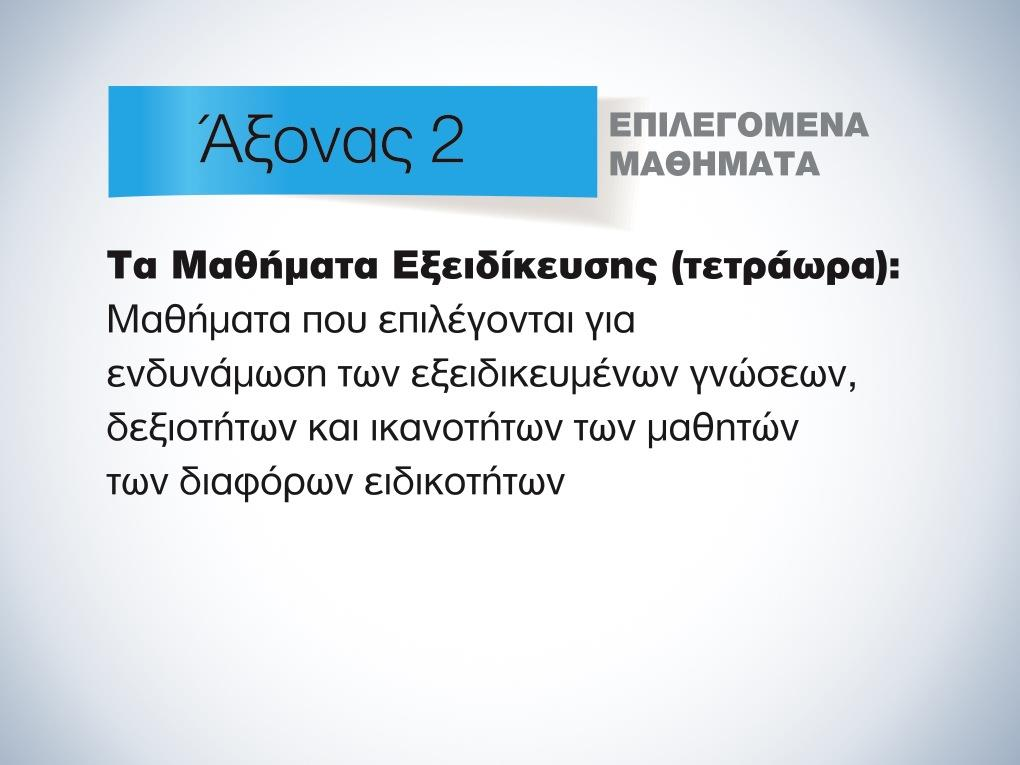 Άξονας 2

ΕΠΙΛΕΓΟΜΕΝΑ ΜΑΘΗΜΑΤΑ

Τα Μαθήματα Εξειδίκευσης (τετράωρα): Μαθήματα που επιλέγονται για ενδυνάμωση των εξειδικευμένων γνώσεων, δεξιοτήτων και ικανοτήτων των μαθητών των διαφόρων ειδικοτήτων